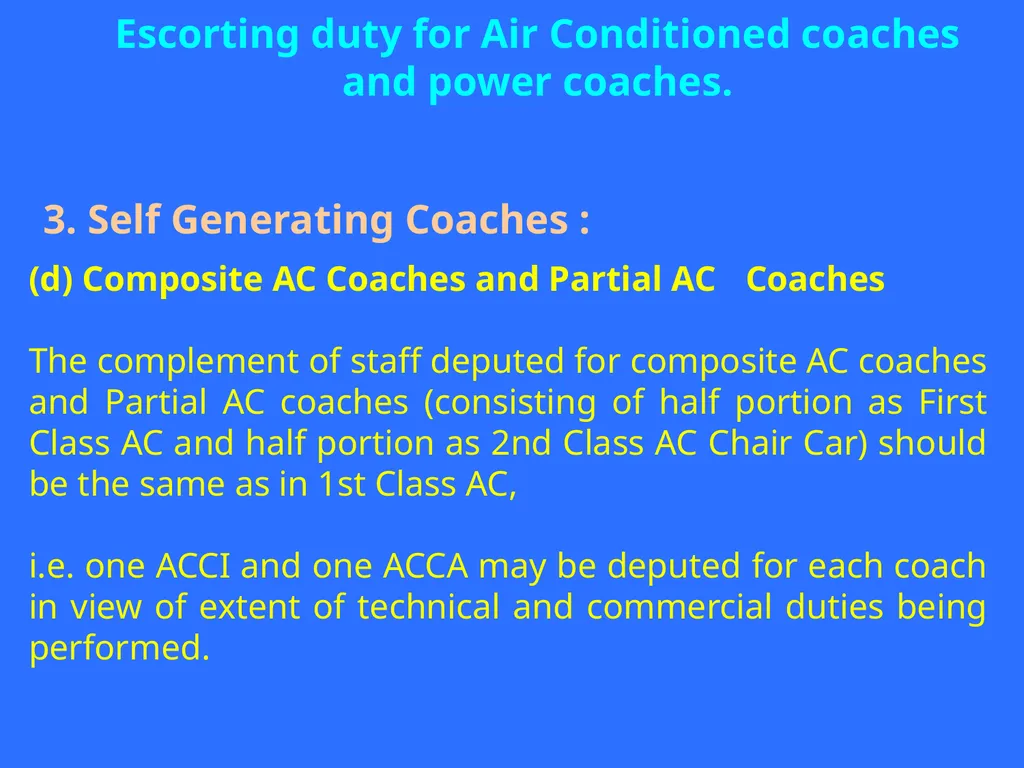 Escorting duty for Air Conditioned coaches and power coaches.

3. Self Generating Coaches :

(d) Composite AC Coaches and Partial AC Coaches

The complement of staff deputed for composite AC coaches and Partial AC coaches (consisting of half portion as First Class AC and half portion as 2nd Class AC Chair Car) should be the same as in 1st Class AC,

i.e. one ACCI and one ACCA may be deputed for each coach in view of extent of technical and commercial duties being performed.